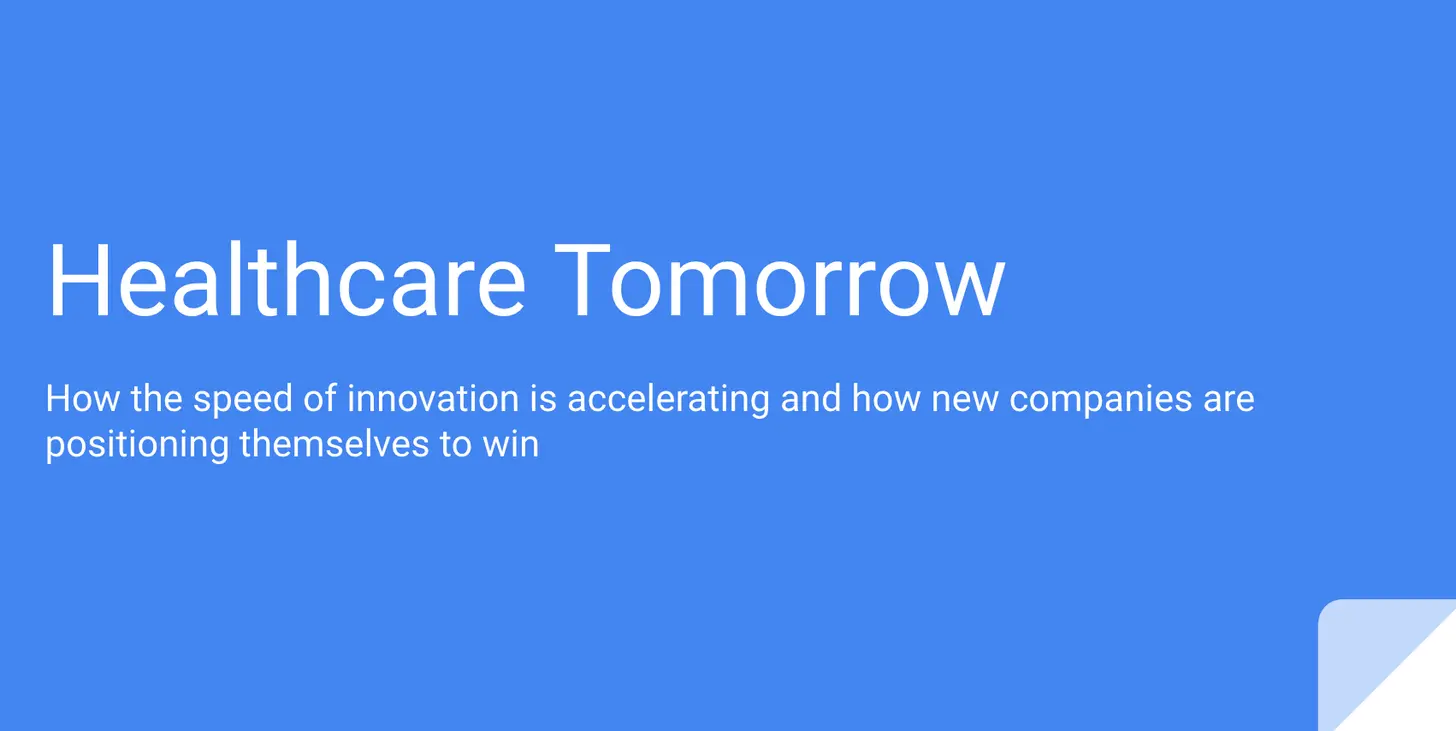 Healthcare Tomorrow

How the speed of innovation is accelerating and how new companies are positioning themselves to win